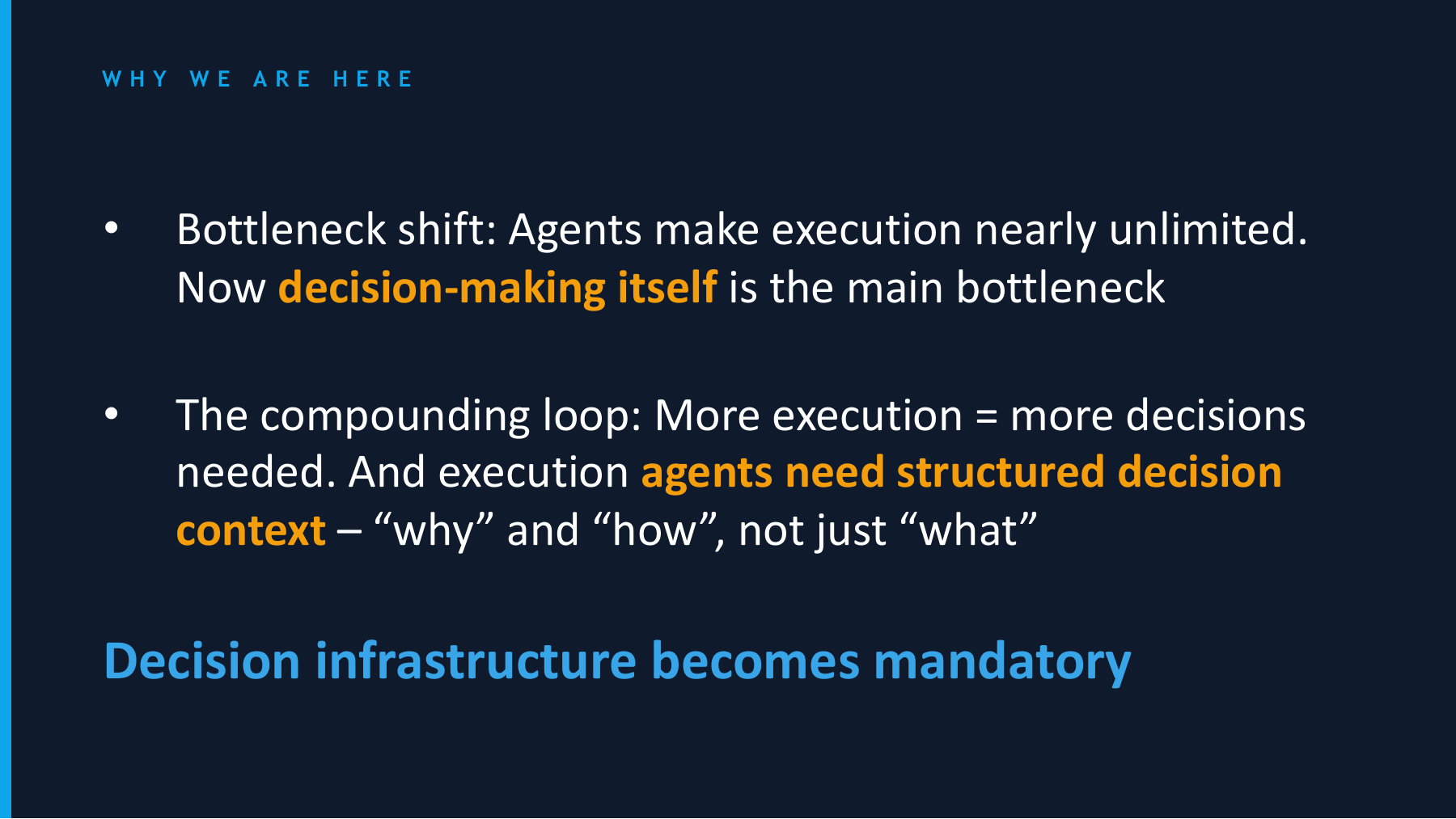 WHY WE ARE HERE

• Bottleneck shift: Agents make execution nearly unlimited. Now decision-making itself is the main bottleneck

• The compounding loop: More execution = more decisions needed. And execution agents need structured decision context – “why” and “how”, not just “what”

Decision infrastructure becomes mandatory